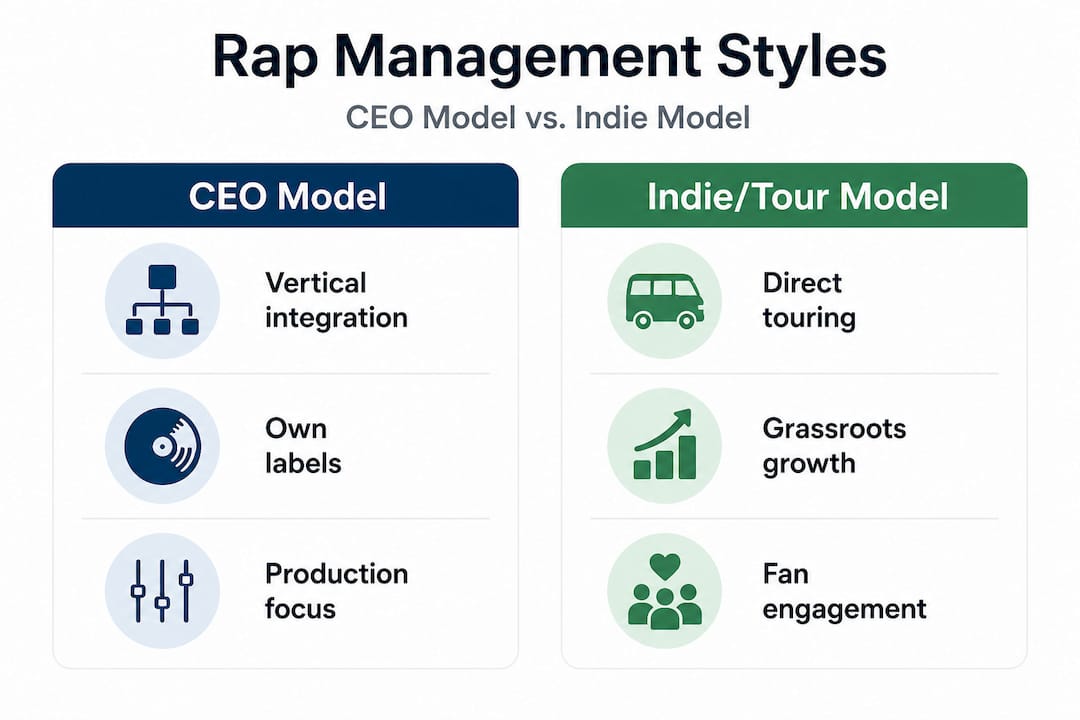 Rap Management Styles

CEO Model vs. Indie Model

CEO Model

Vertical integration

Own labels

Production focus

Indie/Tour Model

Direct touring

Grassroots growth

Fan engagement